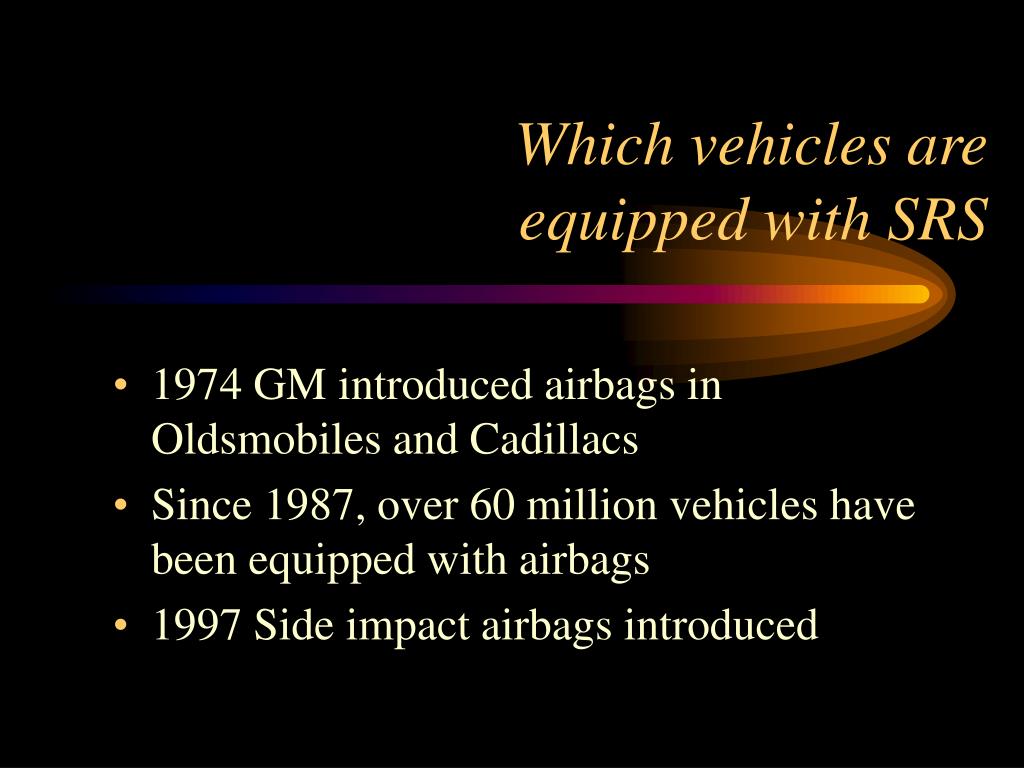 Which vehicles are equipped with SRS

• 1974 GM introduced airbags in Oldsmobiles and Cadillacs
• Since 1987, over 60 million vehicles have been equipped with airbags
• 1997 Side impact airbags introduced